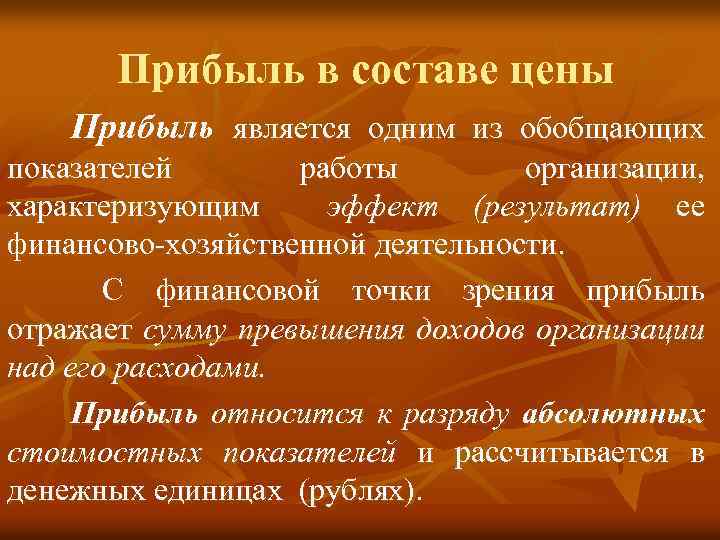 Прибыль в составе цены

Прибыль является одним из обобщающих показателей работы организации, характеризующим эффект (результат) ее финансово-хозяйственной деятельности.

С финансовой точки зрения прибыль отражает сумму превышения доходов организации над его расходами.

Прибыль относится к разряду абсолютных стоимостных показателей и рассчитывается в денежных единицах (рублях).